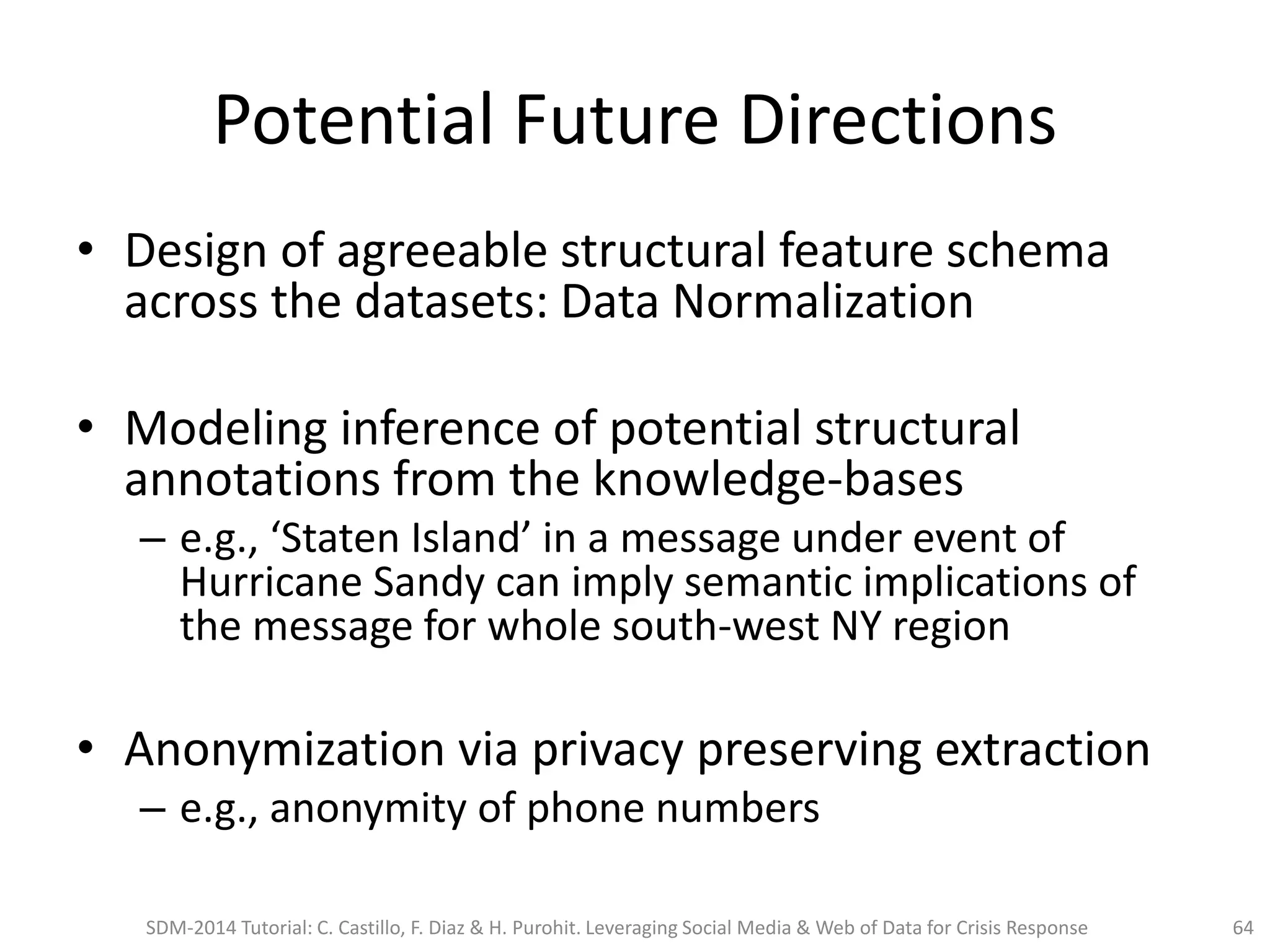 Potential Future Directions

• Design of agreeable structural feature schema across the datasets: Data Normalization

• Modeling inference of potential structural annotations from the knowledge-bases
– e.g., ‘Staten Island’ in a message under event of Hurricane Sandy can imply semantic implications of the message for whole south-west NY region

• Anonymization via privacy preserving extraction
– e.g., anonymity of phone numbers

SDM-2014 Tutorial: C. Castillo, F. Diaz & H. Purohit. Leveraging Social Media & Web of Data for Crisis Response

64